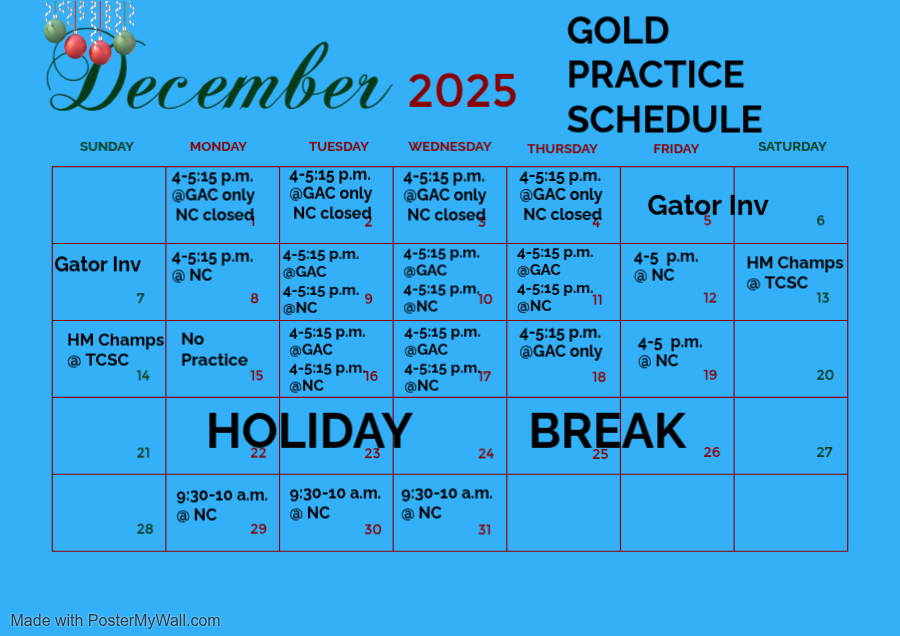 December 2025

GOLD PRACTICE SCHEDULE

| SUNDAY | MONDAY | TUESDAY | WEDNESDAY | THURSDAY | FRIDAY | SATURDAY |
|---|---|---|---|---|---|---|
| | 4-5:15 p.m. @GAC only NC closed 1 | 4-5:15 p.m. @GAC only NC closed 2 | 4-5:15 p.m. @GAC only NC closed 3 | 4-5:15 p.m. @GAC only NC closed 4 | Gator Inv 5 | 6 |
| Gator Inv 7 | 4-5:15 p.m. @ NC 8 | 4-5:15 p.m. @GAC 4-5:15 p.m. @NC 9 | 4-5:15 p.m. @GAC 4-5:15 p.m. @NC 10 | 4-5:15 p.m. @GAC 4-5:15 p.m. @NC 11 | 4-5 p.m. @ NC 12 | HM Champs @ TCSC 13 |
| HM Champs @ TCSC 14 | No Practice 15 | 4-5:15 p.m. @GAC 4-5:15 p.m. @NC 16 | 4-5:15 p.m. @GAC 4-5:15 p.m. @NC 17 | 4-5:15 p.m. @GAC only 18 | 4-5 p.m. @ NC 19 | 20 |
| 21 | HOLIDAY 22 | 23 | 24 | BREAK 25 | 26 | 27 |
| 28 | 9:30-10 a.m. @ NC 29 | 9:30-10 a.m. @ NC 30 | 9:30-10 a.m. @ NC 31 | | | |

Made with PosterMyWall.com